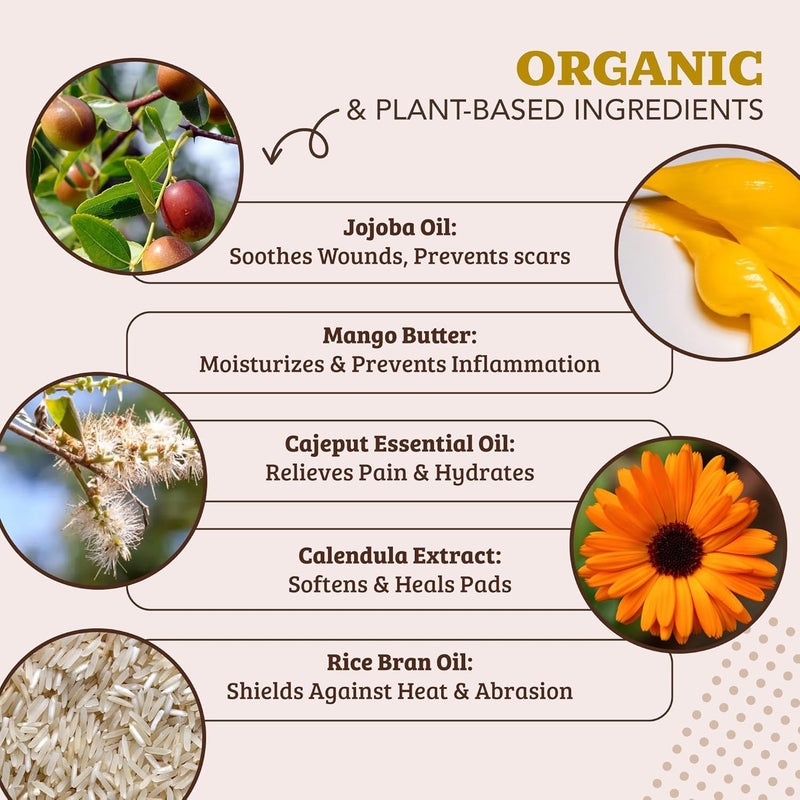 ORGANIC
& PLANT-BASED INGREDIENTS

Jojoba Oil:
Soothes Wounds, Prevents scars

Mango Butter:
Moisturizes & Prevents Inflammation

Cajeput Essential Oil:
Relieves Pain & Hydrates

Calendula Extract:
Softens & Heals Pads

Rice Bran Oil:
Shields Against Heat & Abrasion